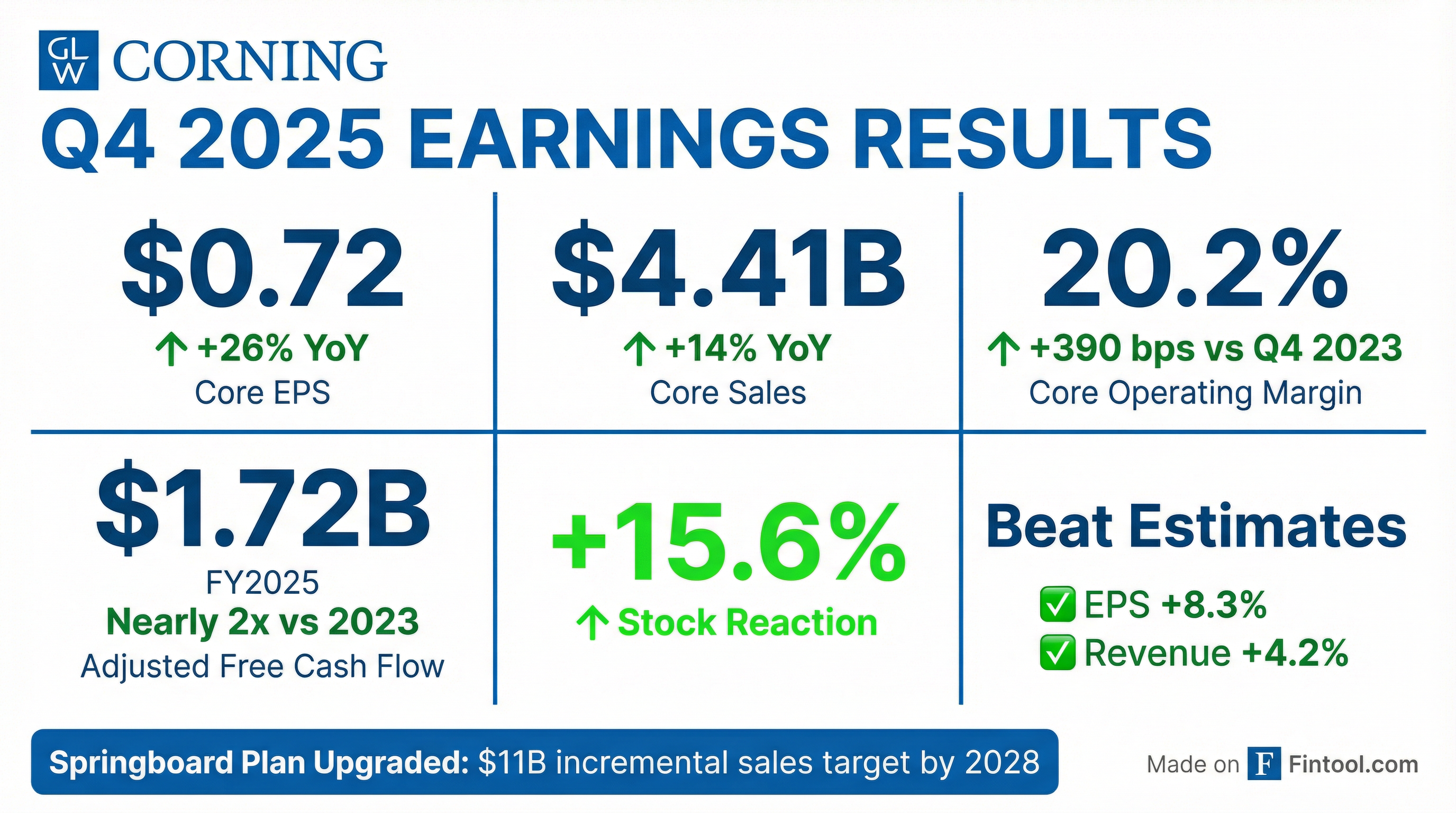 GLW CORNING

Q4 2025 EARNINGS RESULTS

$0.72
↑ +26% YoY
Core EPS

$4.41B
↑ +14% YoY
Core Sales

20.2%
↑ +390 bps vs Q4 2023
Core Operating Margin

$1.72B
FY2025
Nearly 2x vs 2023
Adjusted Free Cash Flow

+15.6%
↑ Stock Reaction

Beat Estimates
✅ EPS +8.3%
✅ Revenue +4.2%

Springboard Plan Upgraded: $11B incremental sales target by 2028

Made on F Fintool.com